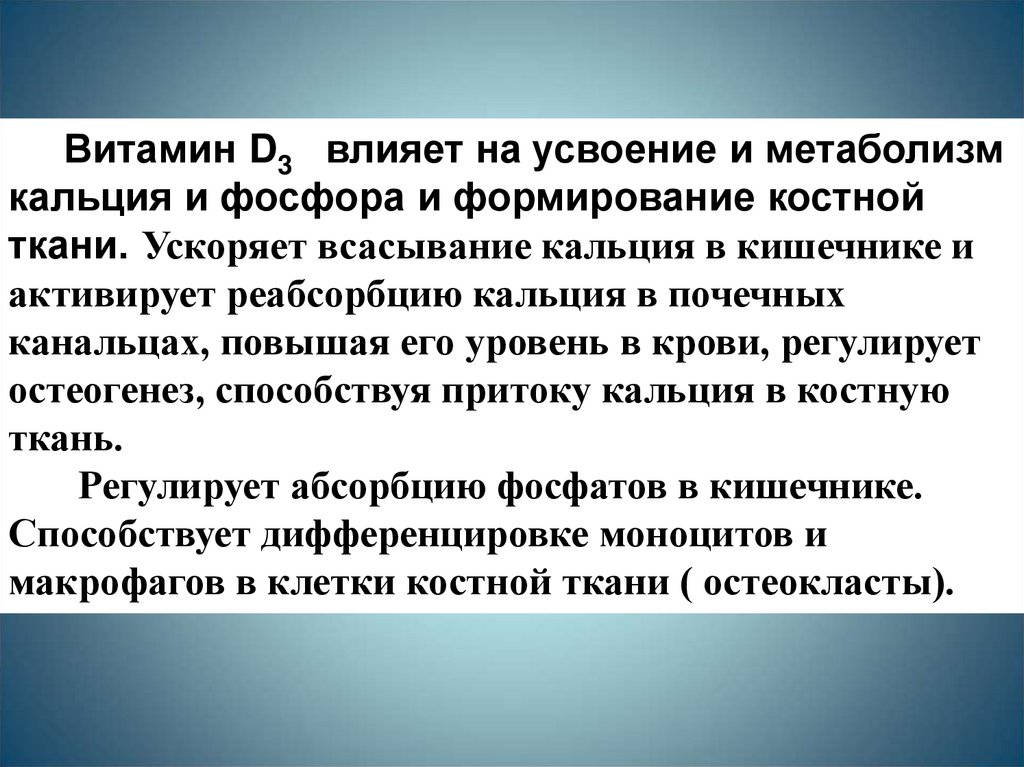 Витамин $D_3$ влияет на усвоение и метаболизм кальция и фосфора и формирование костной ткани. Ускоряет всасывание кальция в кишечнике и активирует реабсорбцию кальция в почечных канальцах, повышая его уровень в крови, регулирует остеогенез, способствуя притоку кальция в костную ткань.

Регулирует абсорбцию фосфатов в кишечнике. Способствует дифференцировке моноцитов и макрофагов в клетки костной ткани ( остеокласты).